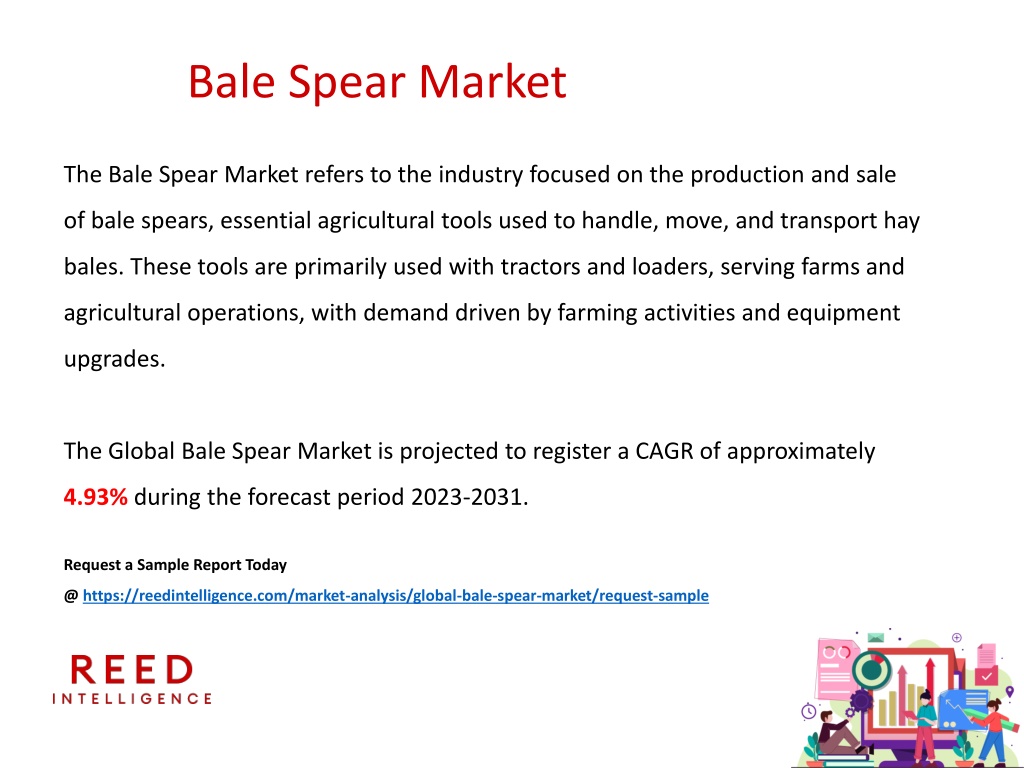 Bale Spear Market

The Bale Spear Market refers to the industry focused on the production and sale of bale spears, essential agricultural tools used to handle, move, and transport hay bales. These tools are primarily used with tractors and loaders, serving farms and agricultural operations, with demand driven by farming activities and equipment upgrades.

The Global Bale Spear Market is projected to register a CAGR of approximately 4.93% during the forecast period 2023-2031.

Request a Sample Report Today
@ https://reedintelligence.com/market-analysis/global-bale-spear-market/request-sample

REED
INTELLIGENCE